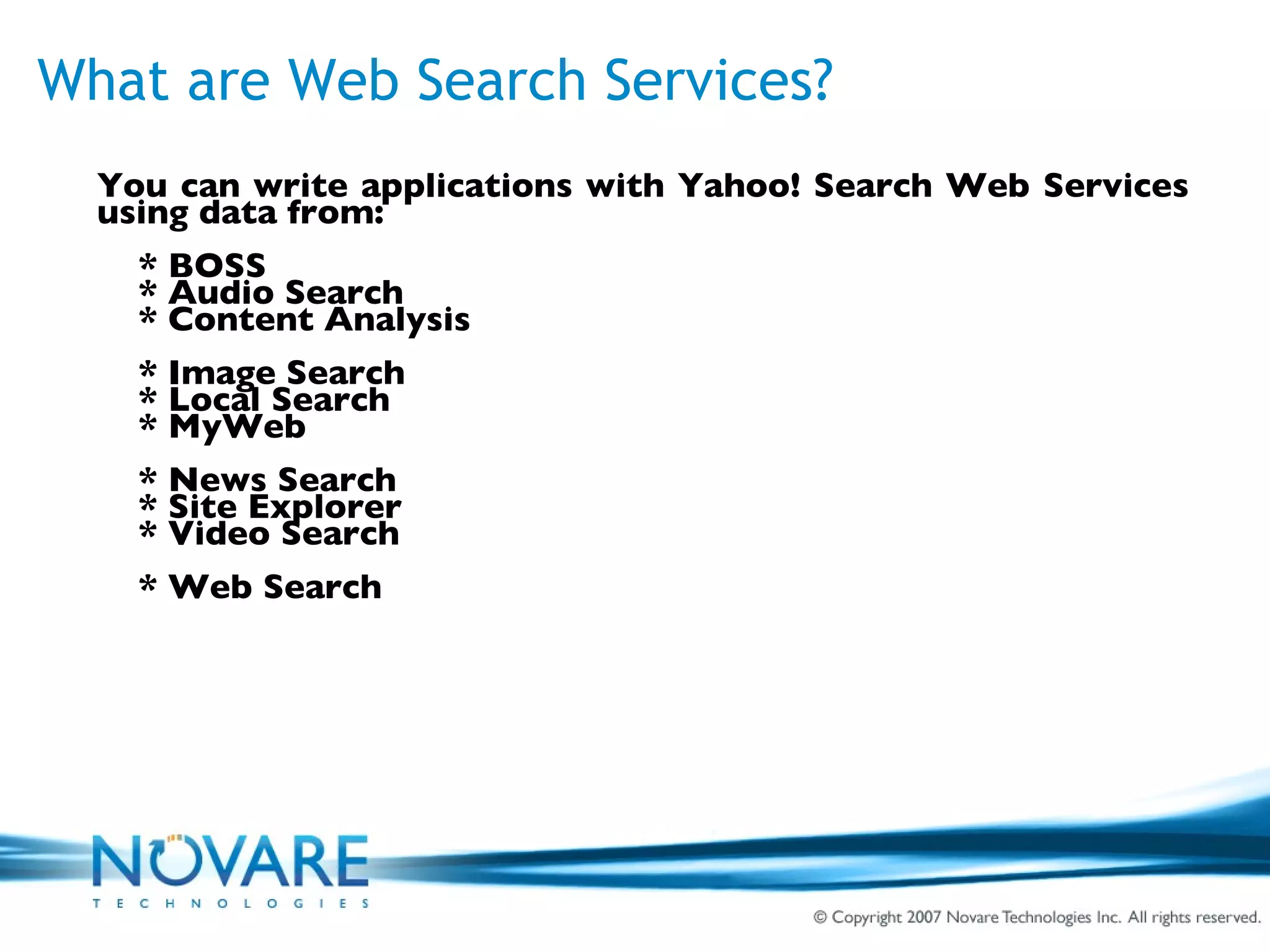 What are Web Search Services?

You can write applications with Yahoo! Search Web Services using data from:

* BOSS
* Audio Search
* Content Analysis

* Image Search
* Local Search
* MyWeb

* News Search
* Site Explorer
* Video Search

* Web Search

NOVARE
TECHNOLOGIES

© Copyright 2007 Novare Technologies Inc. All rights reserved.